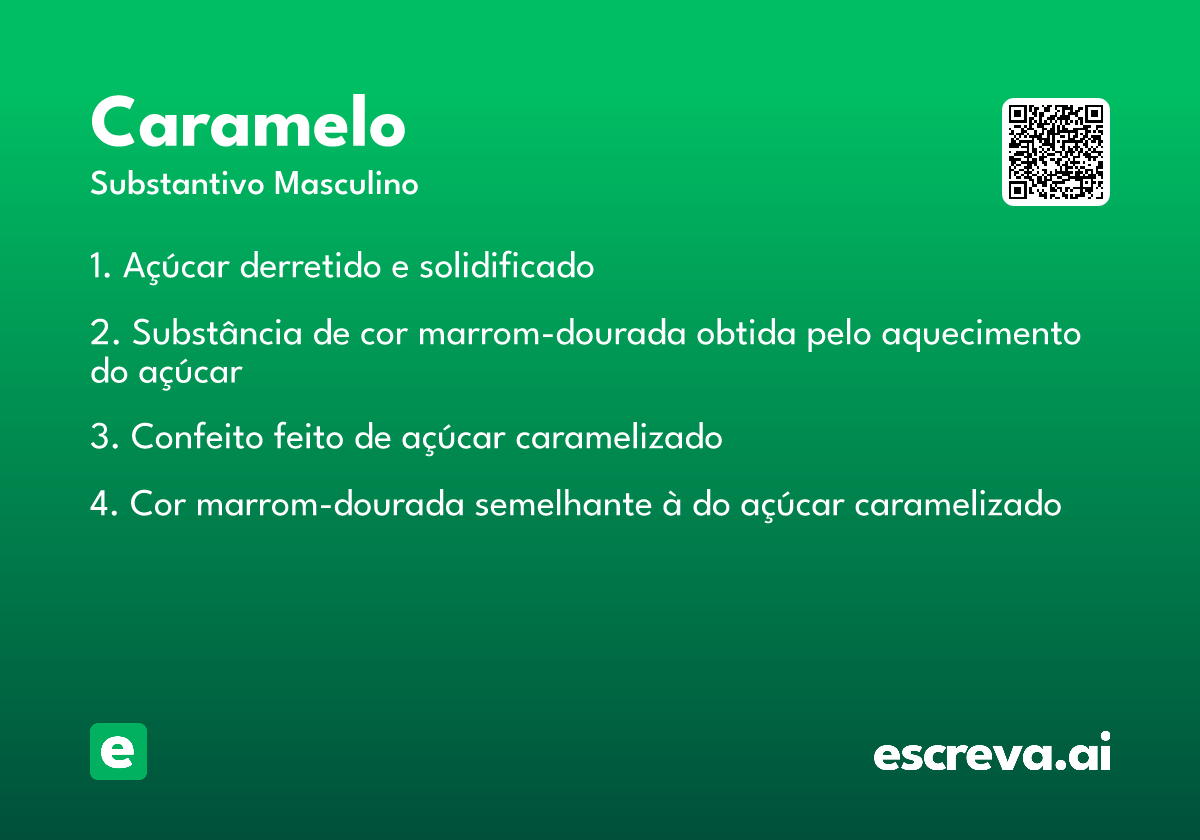 Caramelo
Substantivo Masculino

1. Açúcar derretido e solidificado

2. Substância de cor marrom-dourada obtida pelo aquecimento do açúcar

3. Confeito feito de açúcar caramelizado

4. Cor marrom-dourada semelhante à do açúcar caramelizado

e

escreva.ai